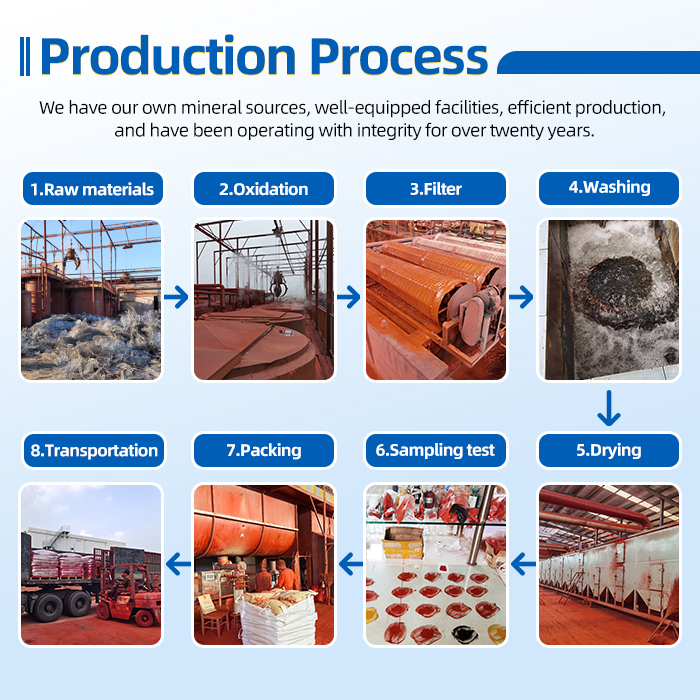 Production Process

We have our own mineral sources, well-equipped facilities, efficient production, and have been operating with integrity for over twenty years.

1.Raw materials

2.Oxidation

3.Filter

4.Washing

5.Drying

6.Sampling test

7.Packing

8.Transportation